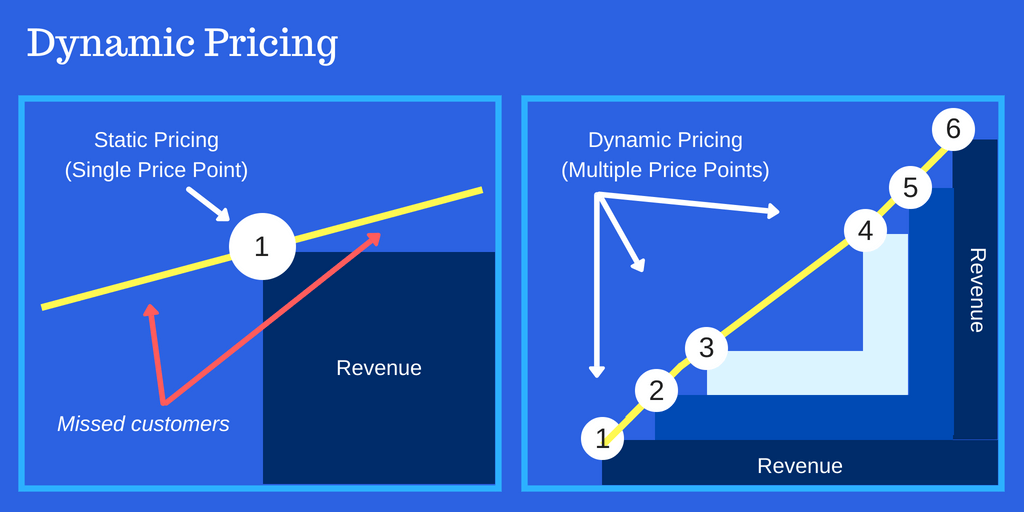 Dynamic Pricing

Static Pricing
(Single Price Point)

1

Revenue

Missed customers

Dynamic Pricing
(Multiple Price Points)

6

5

4

3

2

1

Revenue

Revenue